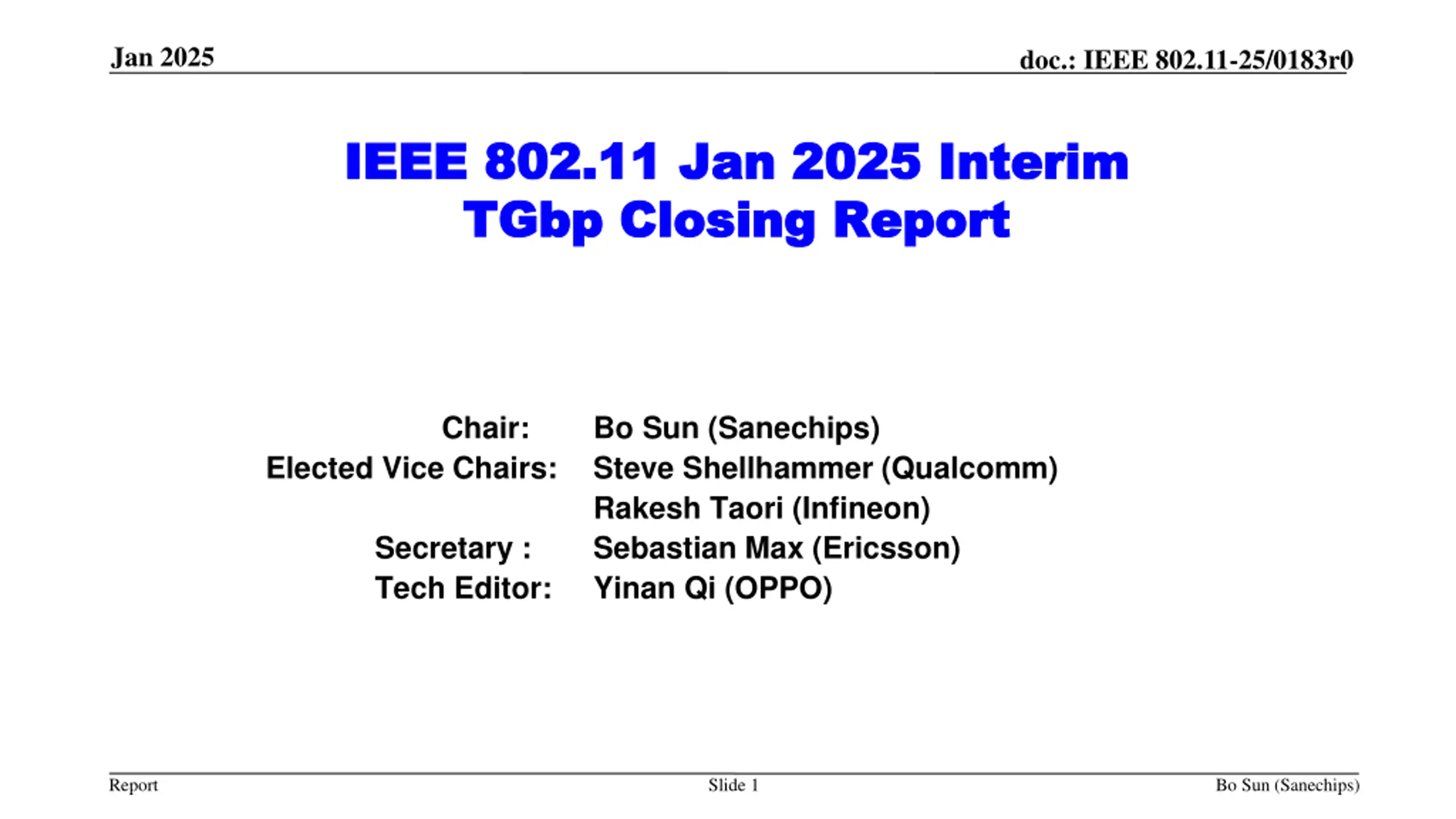 Jan 2025

doc.: IEEE 802.11-25/0183r0

IEEE 802.11 Jan 2025 Interim
TGbp Closing Report

Chair: Bo Sun (Sanechips)
Elected Vice Chairs: Steve Shellhammer (Qualcomm)
Rakesh Taori (Infineon)
Secretary : Sebastian Max (Ericsson)
Tech Editor: Yinan Qi (OPPO)

Report

Slide 1

Bo Sun (Sanechips)